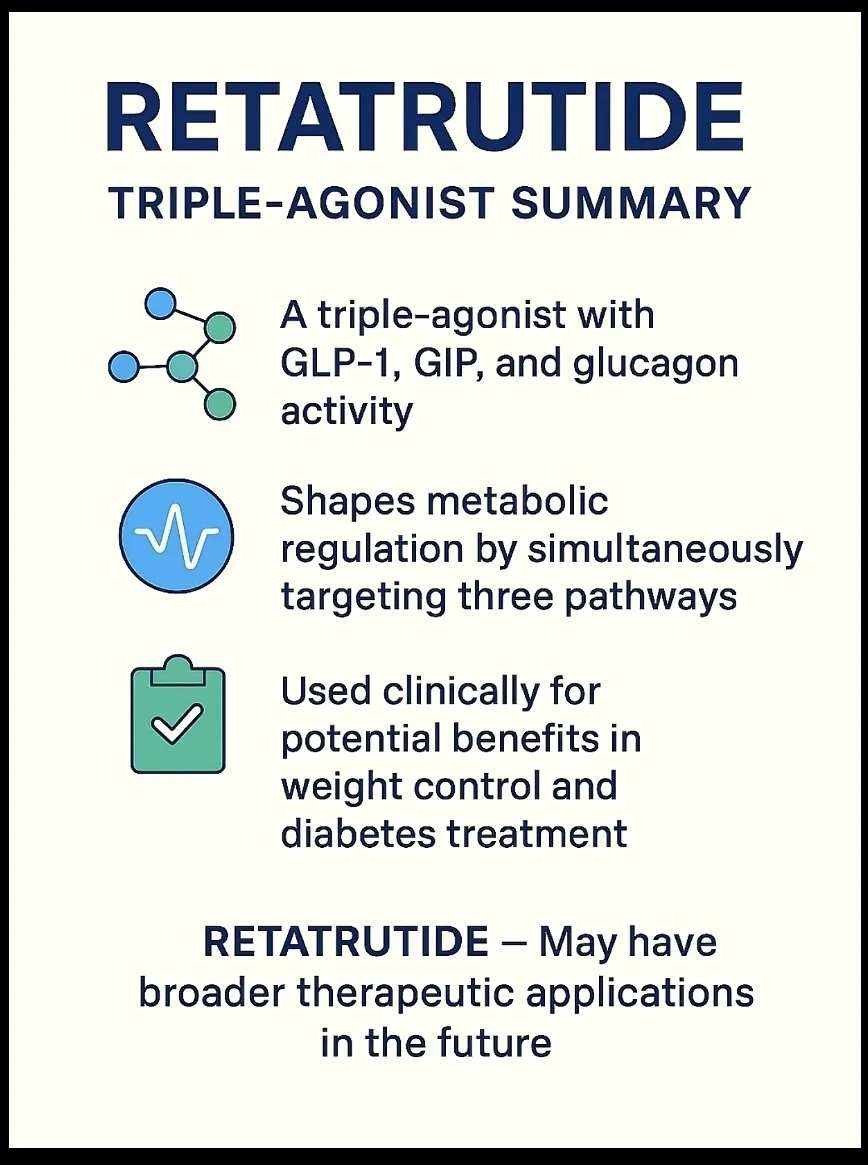 RETATRUTIDE

TRIPLE-AGONIST SUMMARY

A triple-agonist with GLP-1, GIP, and glucagon activity

Shapes metabolic regulation by simultaneously targeting three pathways

Used clinically for potential benefits in weight control and diabetes treatment

RETATRUTIDE — May have broader therapeutic applications in the future